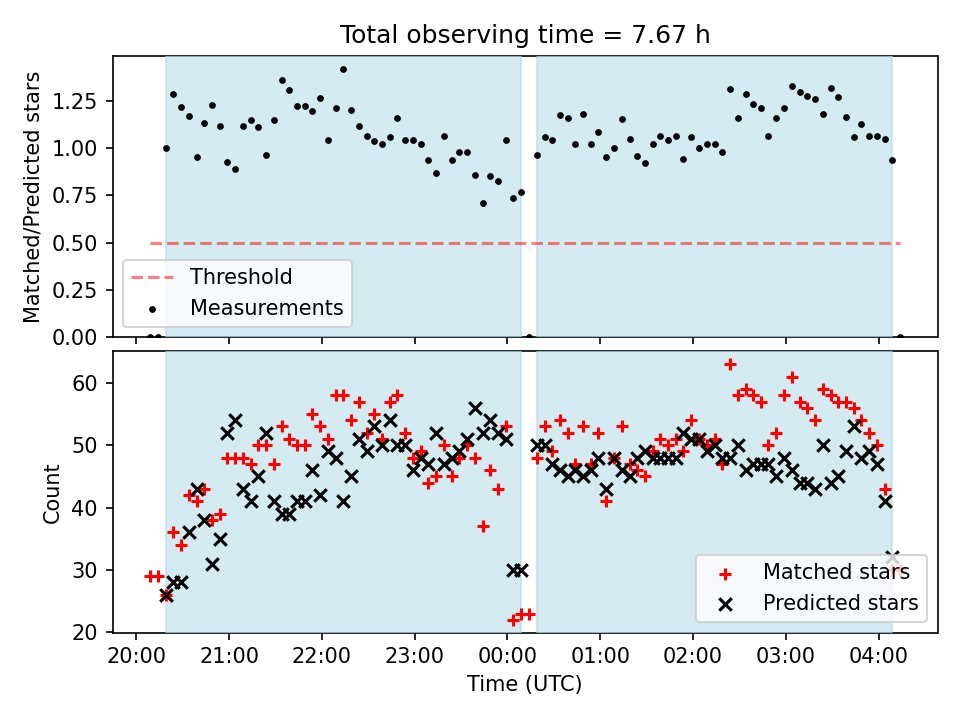 Total observing time = 7.67 h

Matched/Predicted stars

1.25
1.00
0.75
0.50
0.25
0.00

Threshold
Measurements

Count

60
50
40
30
20

Matched stars
Predicted stars

20:00
21:00
22:00
23:00
00:00
01:00
02:00
03:00
04:00

Time (UTC)